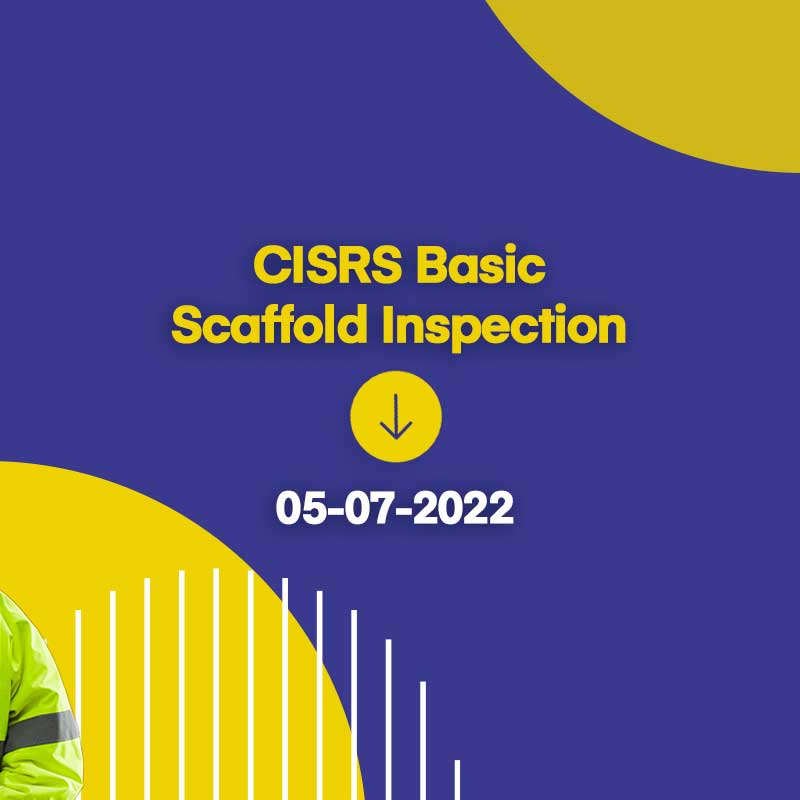 CISRS Basic Scaffold Inspection

05-07-2022